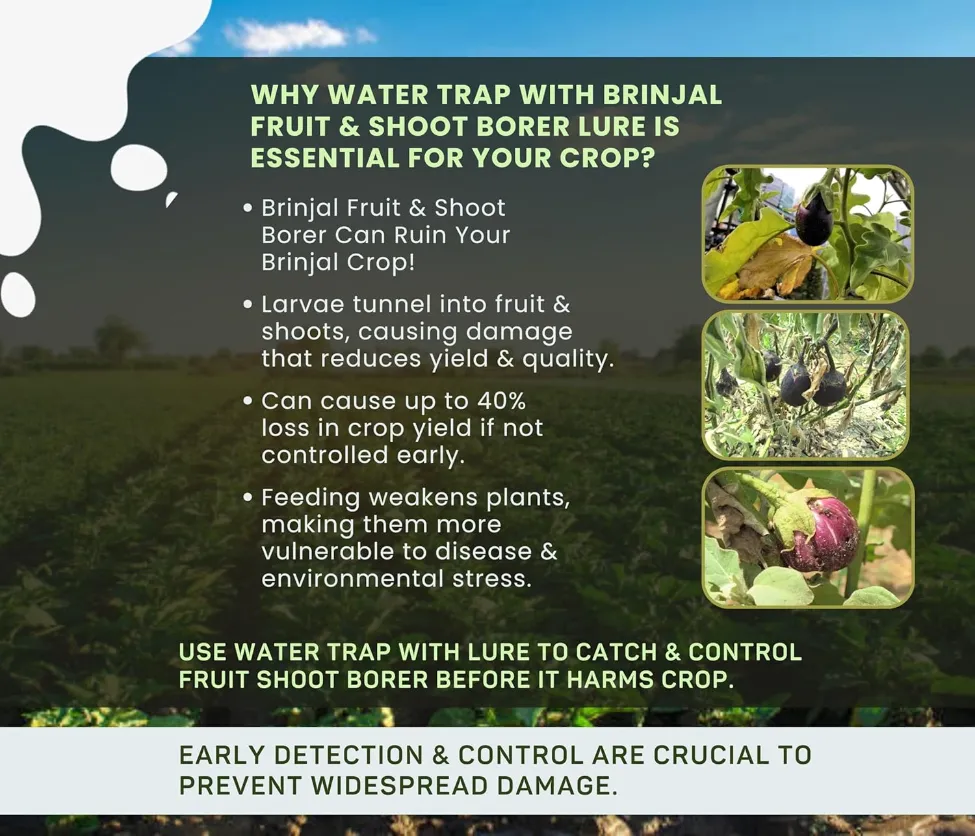 WHY WATER TRAP WITH BRINJAL FRUIT & SHOOT BORER LURE IS ESSENTIAL FOR YOUR CROP?

• Brinjal Fruit & Shoot Borer Can Ruin Your Brinjal Crop!

• Larvae tunnel into fruit & shoots, causing damage that reduces yield & quality.

• Can cause up to 40% loss in crop yield if not controlled early.

• Feeding weakens plants, making them more vulnerable to disease & environmental stress.

USE WATER TRAP WITH LURE TO CATCH & CONTROL FRUIT SHOOT BORER BEFORE IT HARMS CROP.

EARLY DETECTION & CONTROL ARE CRUCIAL TO PREVENT WIDESPREAD DAMAGE.